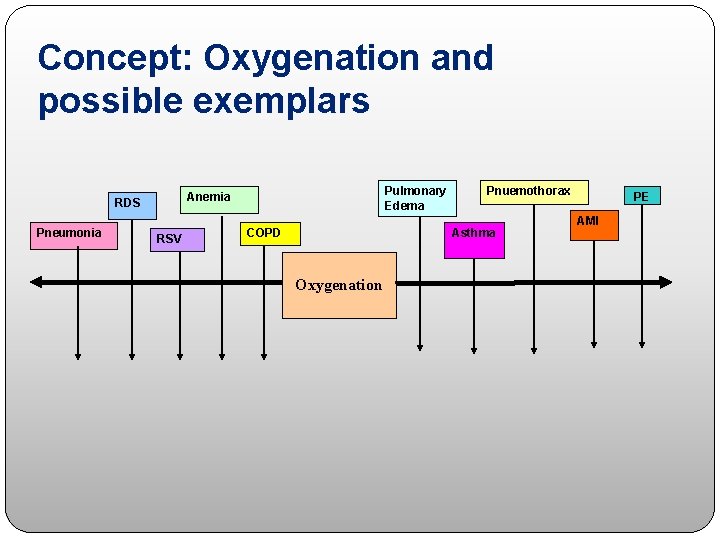 Concept: Oxygenation and possible exemplars

Pneumonia

RDS

RSV

Anemia

COPD

Oxygenation

Pulmonary Edema

Asthma

Pnuemothorax

AMI

PE